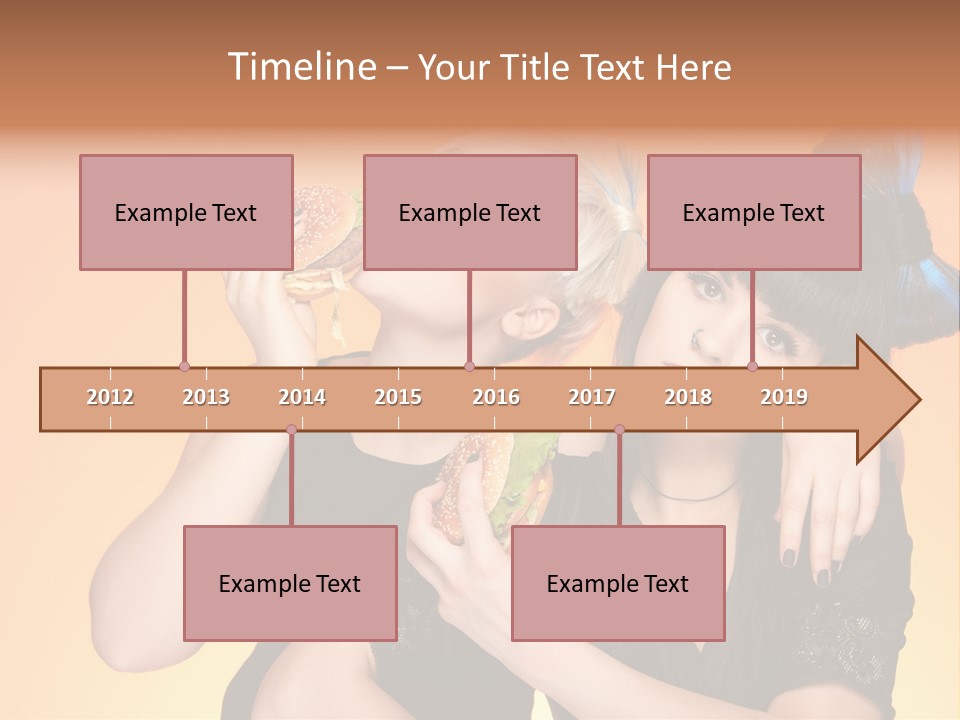 Timeline – Your Title Text Here

Example Text

Example Text

Example Text

2012 2013 2014 2015 2016 2017 2018 2019

Example Text

Example Text